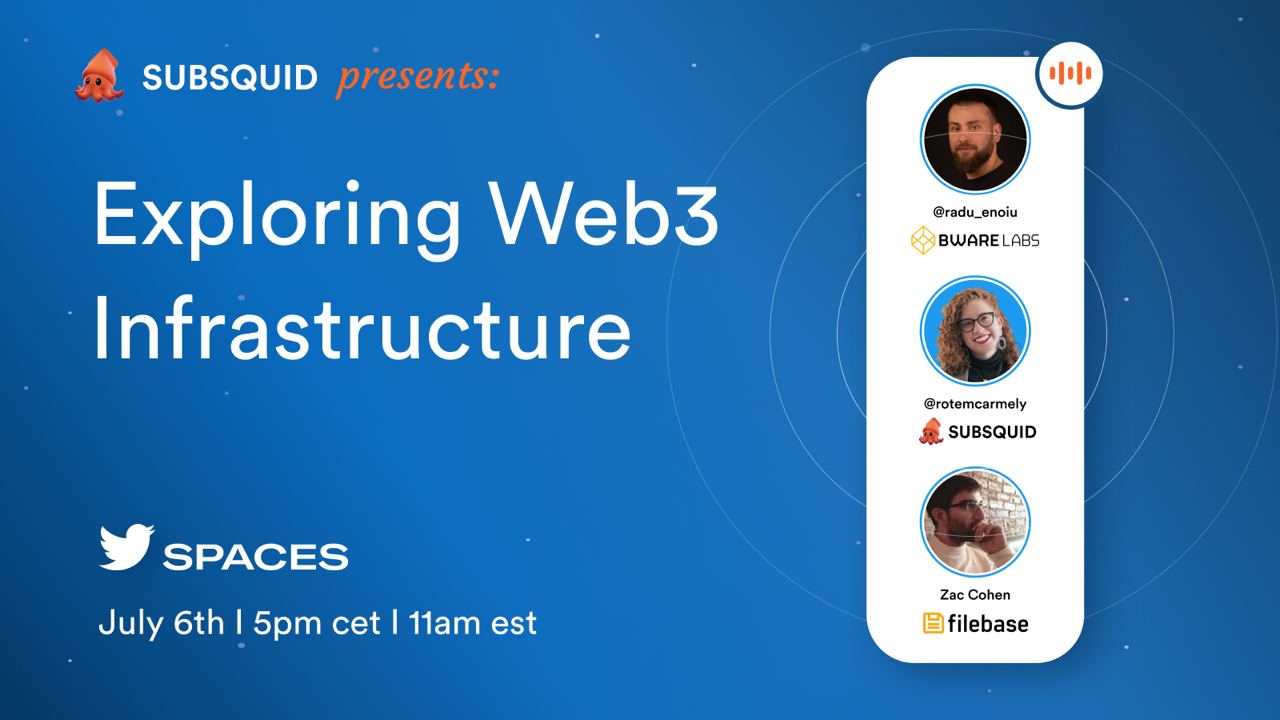 SUBSQUID presents:

Exploring Web3 Infrastructure

SPACES

July 6th | 5pm cet | 11am est

@radu_enoiu

BWARE LABS

@rotemcarmely

SUBSQUID

Zac Cohen

filebase